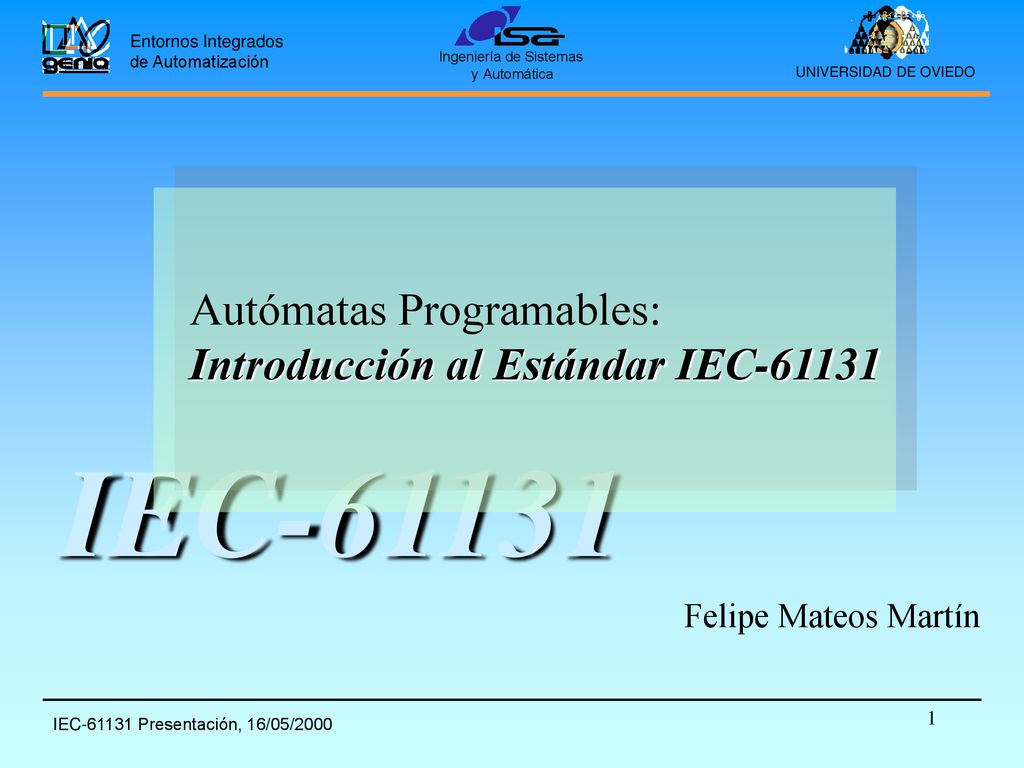 genia

Entornos Integrados de Automatización

isa

Ingeniería de Sistemas y Automática

UNIVERSIDAD DE OVIEDO

Autómatas Programables:
Introducción al Estándar IEC-61131

IEC-61131

Felipe Mateos Martín

IEC-61131 Presentación, 16/05/2000

1